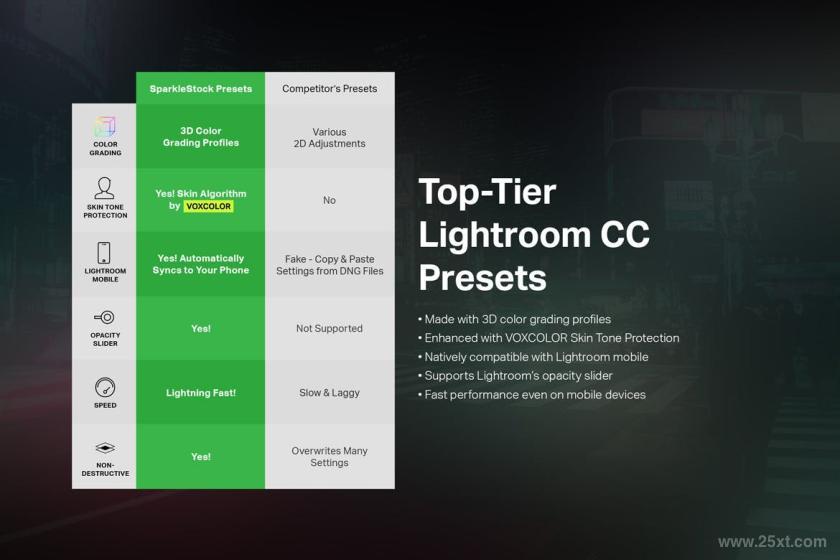 |  | SparkleStock Presets | Competitor's Presets |
|---|---|---|
| COLOR GRADING | 3D Color Grading Profiles | Various 2D Adjustments |
| SKIN TONE PROTECTION | Yes! Skin Algorithm by VOXCOLOR | No |
| LIGHTROOM MOBILE | Yes! Automatically Syncs to Your Phone | Fake - Copy & Paste Settings from DNG Files |
| OPACITY SLIDER | Yes! | Not Supported |
| SPEED | Lightning Fast! | Slow & Laggy |
| NON-DESTRUCTIVE | Yes! | Overwrites Many Settings |

Top-Tier Lightroom CC Presets

• Made with 3D color grading profiles
• Enhanced with VOXCOLOR Skin Tone Protection
• Natively compatible with Lightroom mobile
• Supports Lightroom's opacity slider
• Fast performance even on mobile devices

www.25xt.com